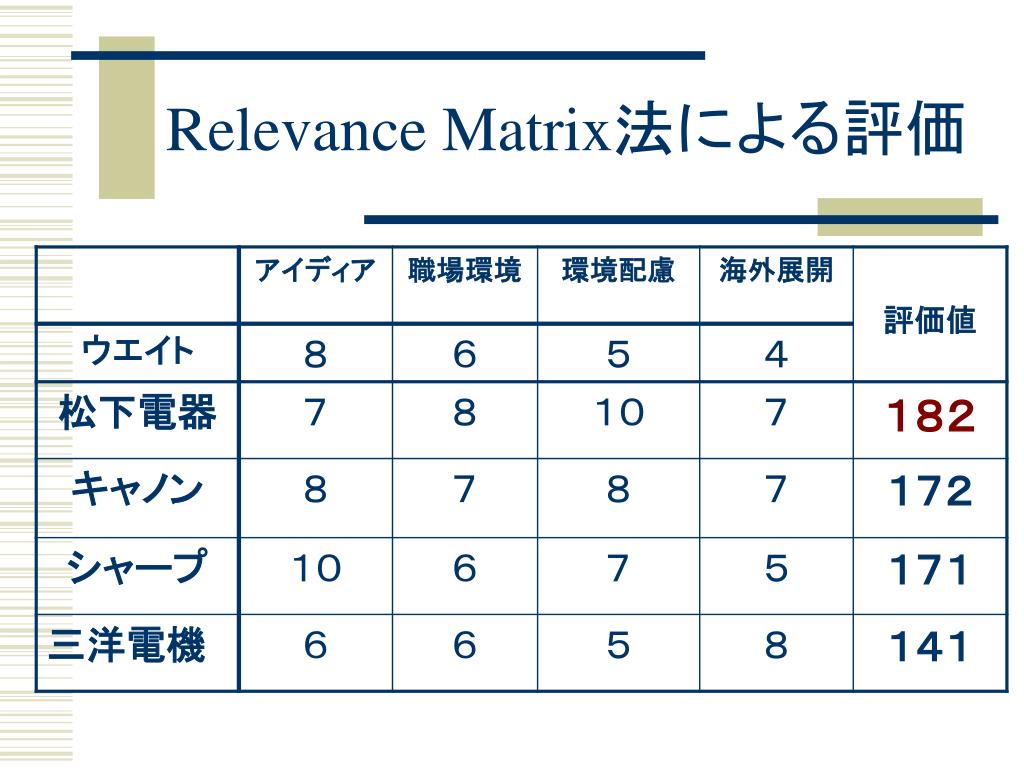 Relevance Matrix法による評価

| | アイディア | 職場環境 | 環境配慮 | 海外展開 | 評価値 |
|---|---|---|---|---|---|
| ウエイト | ８ | ６ | ５ | ４ | |
| 松下電器 | ７ | ８ | １０ | ７ | 182 |
| キャノン | ８ | ７ | ８ | ７ | 172 |
| シャープ | １０ | ６ | ７ | ５ | 171 |
| 三洋電機 | ６ | ６ | ５ | ８ | 141 |